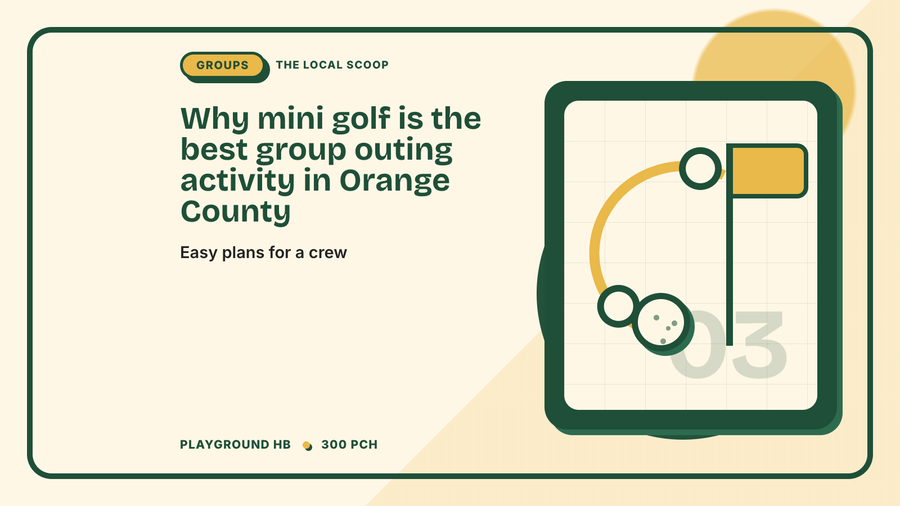 GROUPS THE LOCAL SCOOP

Why mini golf is the best group outing activity in Orange County

Easy plans for a crew

03

PLAYGROUND HB 300 PCH